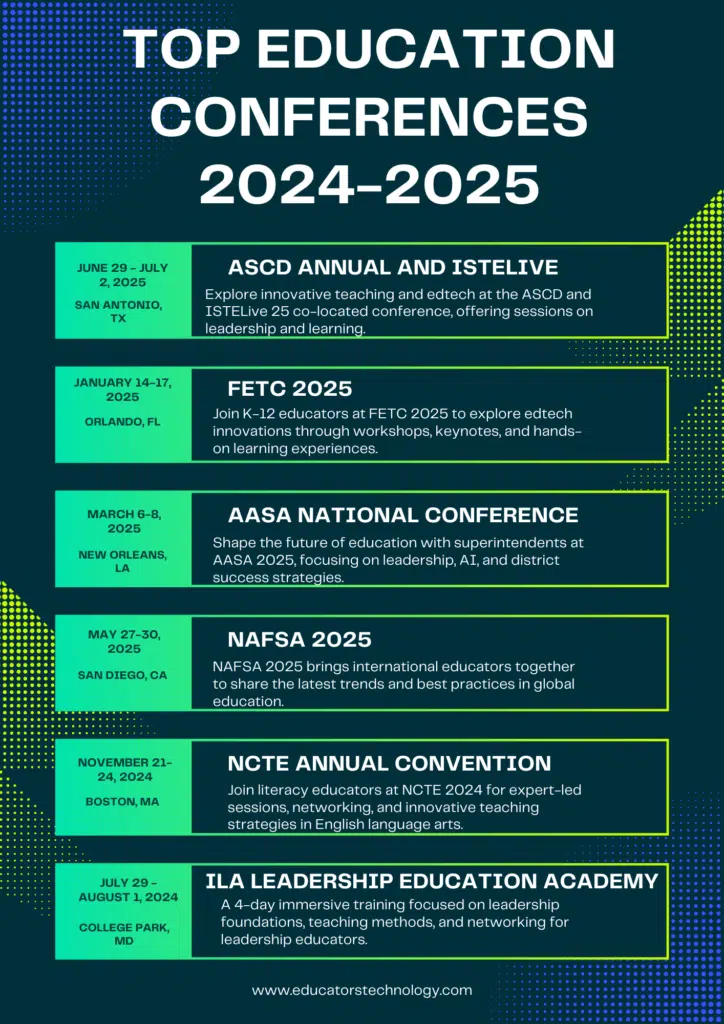 TOP EDUCATION CONFERENCES 2024-2025

JUNE 29 - JULY 2, 2025
SAN ANTONIO, TX

ASCD ANNUAL AND ISTELIVE
Explore innovative teaching and edtech at the ASCD and ISTELive 25 co-located conference, offering sessions on leadership and learning.

JANUARY 14-17, 2025
ORLANDO, FL

FETC 2025
Join K-12 educators at FETC 2025 to explore edtech innovations through workshops, keynotes, and hands-on learning experiences.

MARCH 6-8, 2025
NEW ORLEANS, LA

AASA NATIONAL CONFERENCE
Shape the future of education with superintendents at AASA 2025, focusing on leadership, AI, and district success strategies.

MAY 27-30, 2025
SAN DIEGO, CA

NAFSA 2025
NAFSA 2025 brings international educators together to share the latest trends and best practices in global education.

NOVEMBER 21-24, 2024
BOSTON, MA

NCTE ANNUAL CONVENTION
Join literacy educators at NCTE 2024 for expert-led sessions, networking, and innovative teaching strategies in English language arts.

JULY 29 - AUGUST 1, 2024
COLLEGE PARK, MD

ILA LEADERSHIP EDUCATION ACADEMY
A 4-day immersive training focused on leadership foundations, teaching methods, and networking for leadership educators.

www.educatorstechnology.com